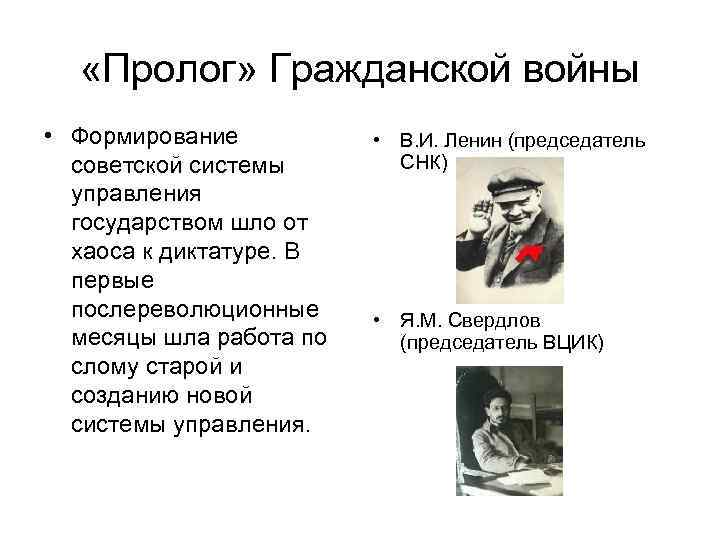 «Пролог» Гражданской войны

• Формирование советской системы управления государством шло от хаоса к диктатуре. В первые послереволюционные месяцы шла работа по слому старой и созданию новой системы управления.

• В.И. Ленин (председатель СНК)

• Я.М. Свердлов (председатель ВЦИК)